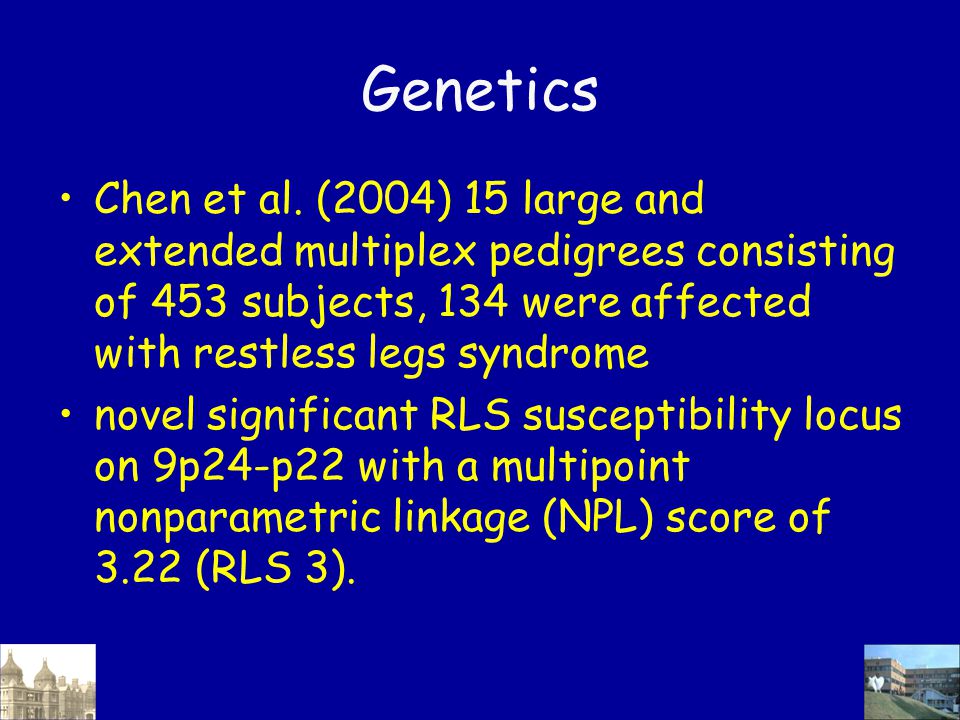 Genetics

• Chen et al. (2004) 15 large and extended multiplex pedigrees consisting of 453 subjects, 134 were affected with restless legs syndrome

• novel significant RLS susceptibility locus on 9p24-p22 with a multipoint nonparametric linkage (NPL) score of 3.22 (RLS 3).